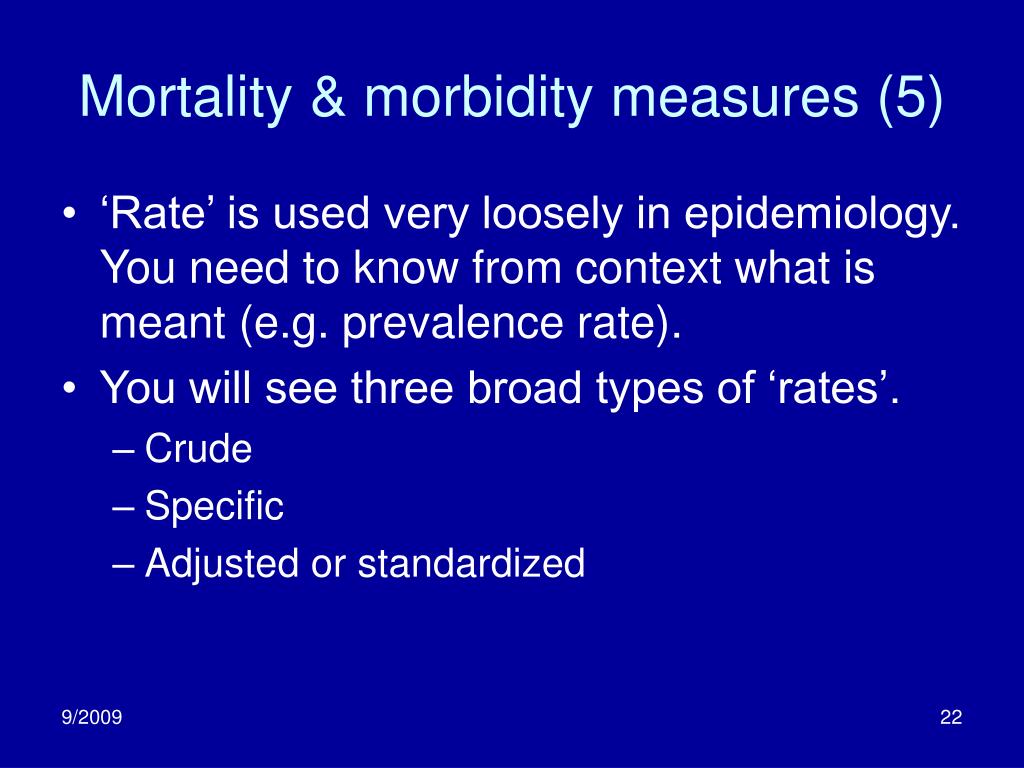 Mortality & morbidity measures (5)

• ‘Rate’ is used very loosely in epidemiology. You need to know from context what is meant (e.g. prevalence rate).
• You will see three broad types of ‘rates’.
– Crude
– Specific
– Adjusted or standardized

9/2009

22